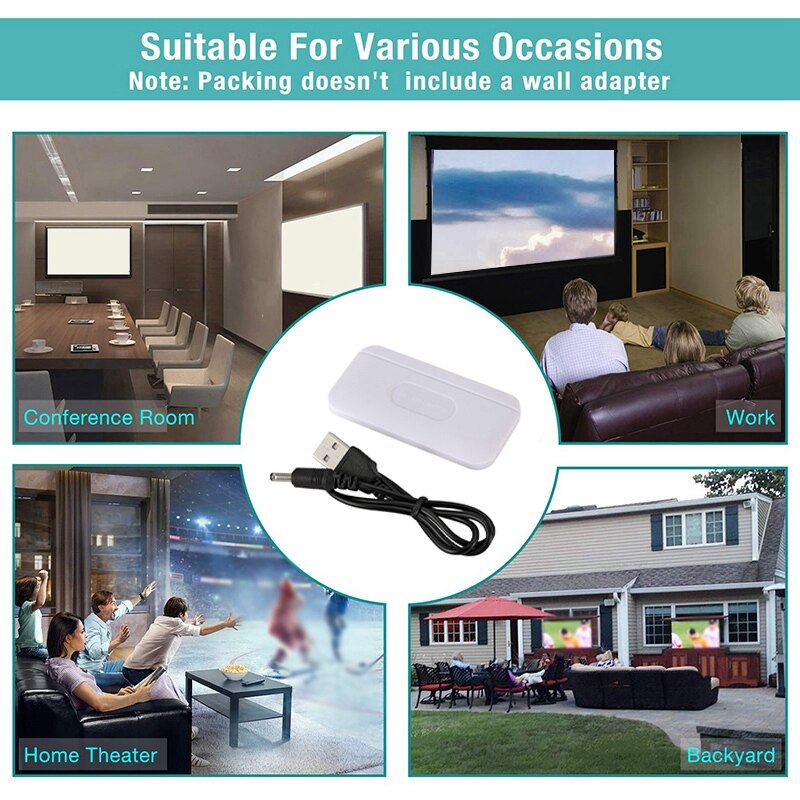 Suitable For Various Occasions
Note: Packing doesn't include a wall adapter

Conference Room

Work

Home Theater

Backyard